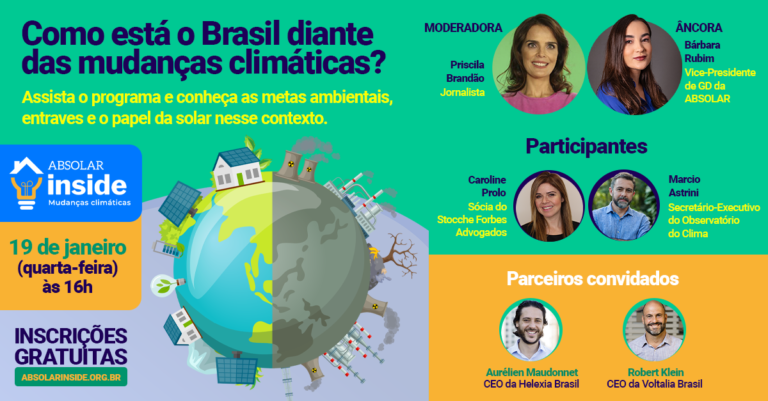 Como está o Brasil diante das mudanças climáticas?

Assista o programa e conheça as metas ambientais, entraves e o papel da solar nesse contexto.

ABSOLAR inside
Mudanças climáticas

19 de janeiro (quarta-feira) às 16h

INSCRIÇÕES GRATUITAS
ABSOLARINSIDE.ORG.BR

MODERADORA
Priscila Brandão
Jornalista

ÂNCORA
Bárbara Rubim
Vice-Presidente de GD da ABSOLAR

Participantes

Caroline Prolo
Sócia do Stocche Forbes Advogados

Marcio Astrini
Secretário-Executivo do Observatório do Clima

Parceiros convidados

Aurélien Maudonnet
CEO da Helexia Brasil

Robert Klein
CEO da Voltalia Brasil